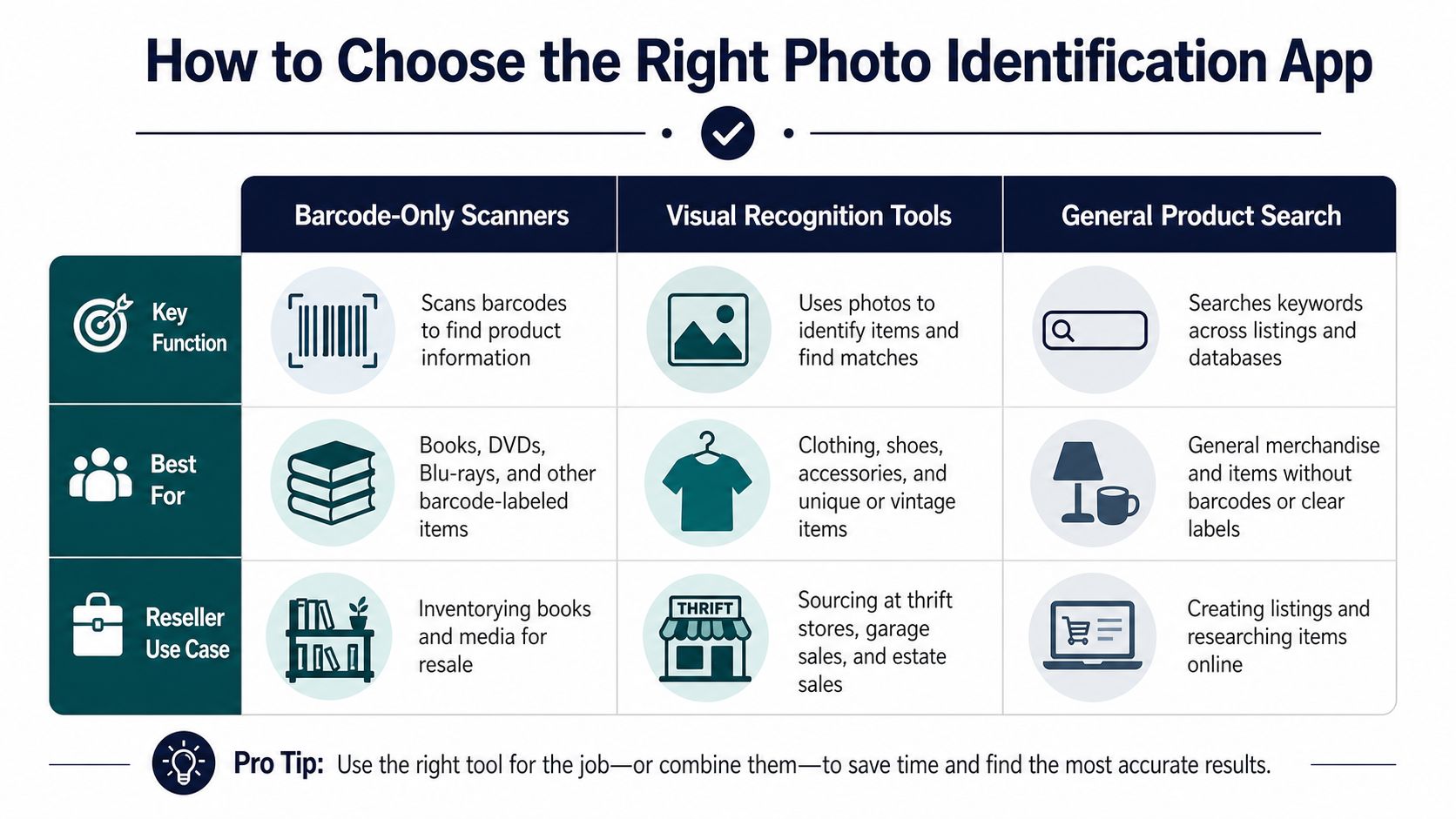 How to Choose the Right Photo Identification App

| | Barcode-Only Scanners | Visual Recognition Tools | General Product Search |
|---|---|---|---|
| Key Function | Scans barcodes to find product information | Uses photos to identify items and find matches | Searches keywords across listings and databases |
| Best For | Books, DVDs, Blu-rays, and other barcode-labeled items | Clothing, shoes, accessories, and unique or vintage items | General merchandise and items without barcodes or clear labels |
| Reseller Use Case | Inventorying books and media for resale | THRIFT Sourcing at thrift stores, garage sales, and estate sales | Creating listings and researching items online |

Pro Tip: Use the right tool for the job—or combine them—to save time and find the most accurate results.